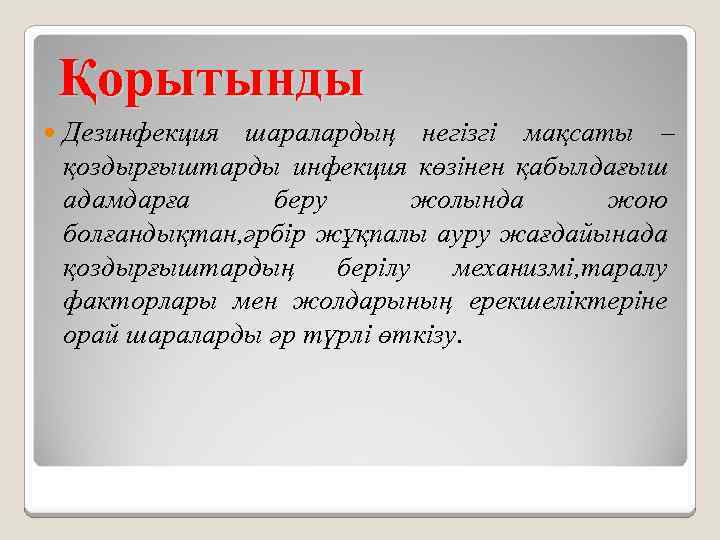 Қорытынды

Дезинфекция шаралардың негізгі мақсаты – қоздырғыштарды инфекция көзінен қабылдағыш адамдарға беру жолында жою болғандықтан,әрбір жұқпалы ауру жағдайынада қоздырғыштардың берілу механизмі,таралу факторлары мен жолдарының ерекшеліктеріне орай шараларды әр түрлі өткізу.